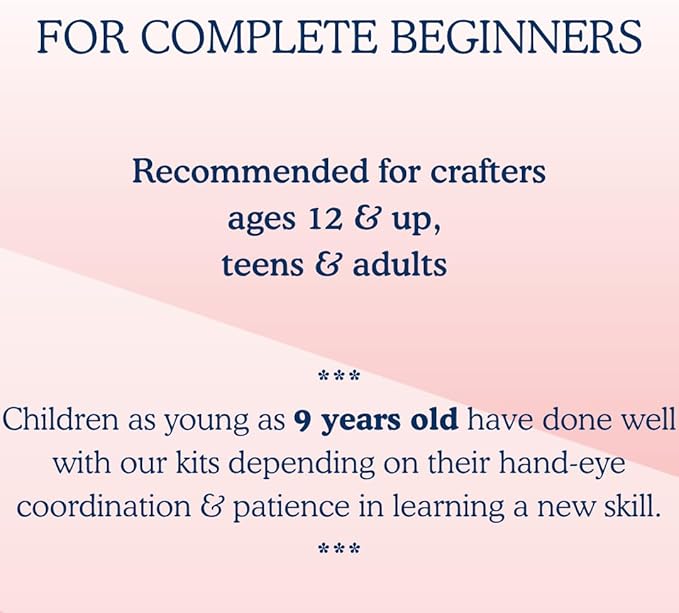 FOR COMPLETE BEGINNERS

Recommended for crafters ages 12 & up, teens & adults

***

Children as young as 9 years old have done well with our kits depending on their hand-eye coordination & patience in learning a new skill.

***